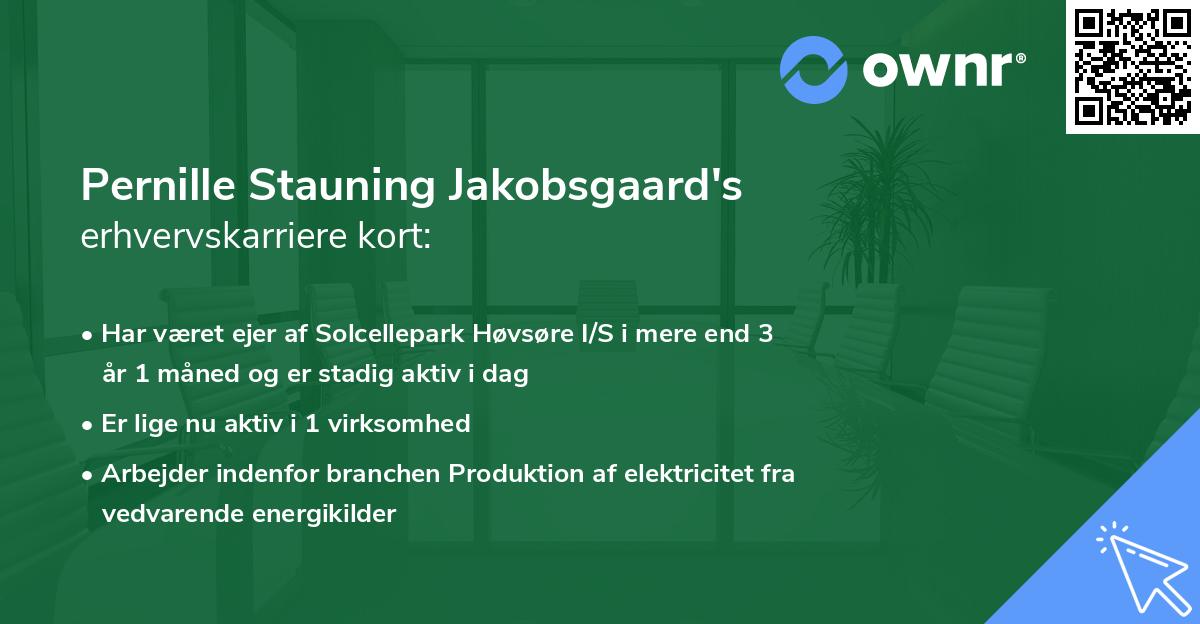 ownr®

Pernille Stauning Jakobsgaard's erhvervskarriere kort:

• Har været ejer af Solcellepark Høvsøre I/S i mere end 3 år 1 måned og er stadig aktiv i dag
• Er lige nu aktiv i 1 virksomhed
• Arbejder indenfor branchen Produktion af elektricitet fra vedvarende energikilder